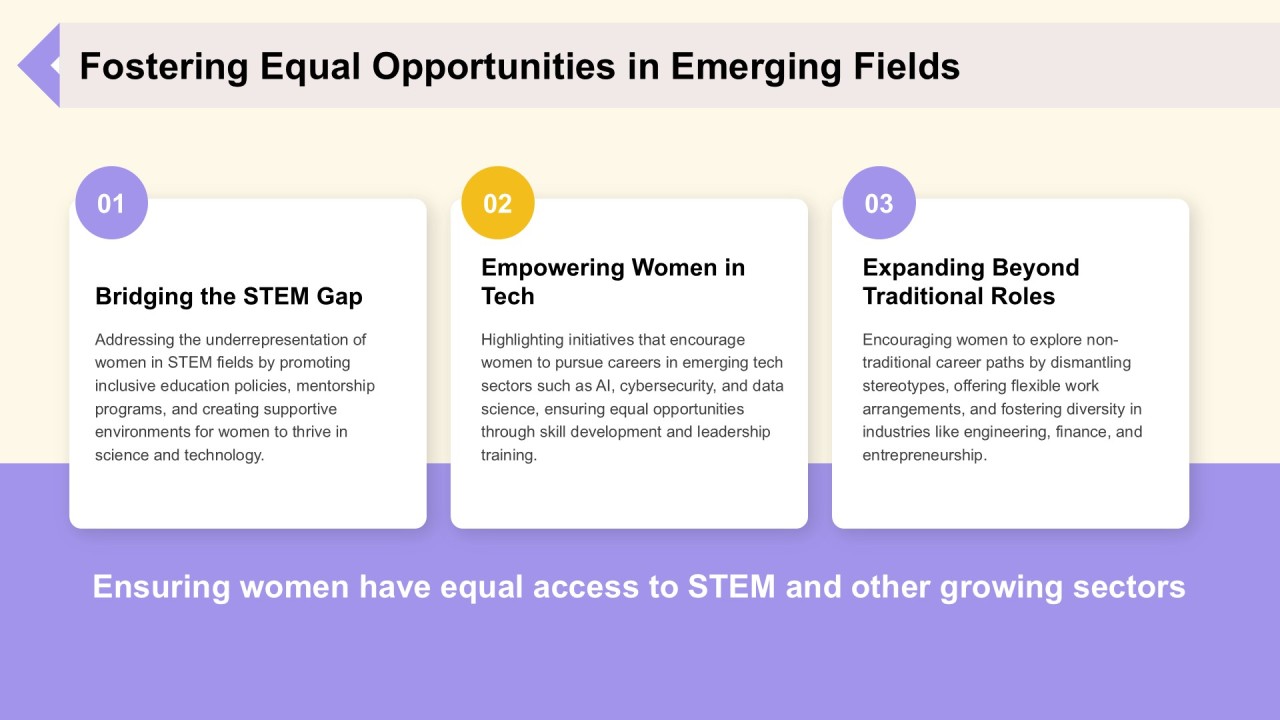 Fostering Equal Opportunities in Emerging Fields

01

Bridging the STEM Gap

Addressing the underrepresentation of women in STEM fields by promoting inclusive education policies, mentorship programs, and creating supportive environments for women to thrive in science and technology.

02

Empowering Women in Tech

Highlighting initiatives that encourage women to pursue careers in emerging tech sectors such as AI, cybersecurity, and data science, ensuring equal opportunities through skill development and leadership training.

03

Expanding Beyond Traditional Roles

Encouraging women to explore non-traditional career paths by dismantling stereotypes, offering flexible work arrangements, and fostering diversity in industries like engineering, finance, and entrepreneurship.

Ensuring women have equal access to STEM and other growing sectors